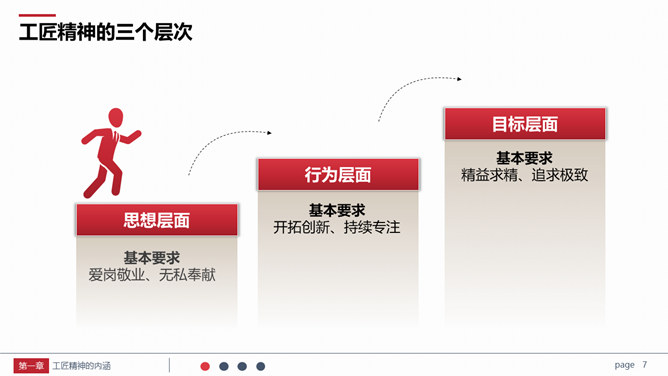 工匠精神的三个层次

思想层面

基本要求
爱岗敬业、无私奉献

行为层面

基本要求
开拓创新、持续专注

目标层面

基本要求
精益求精、追求极致

第一章 工匠精神的内涵

page 7